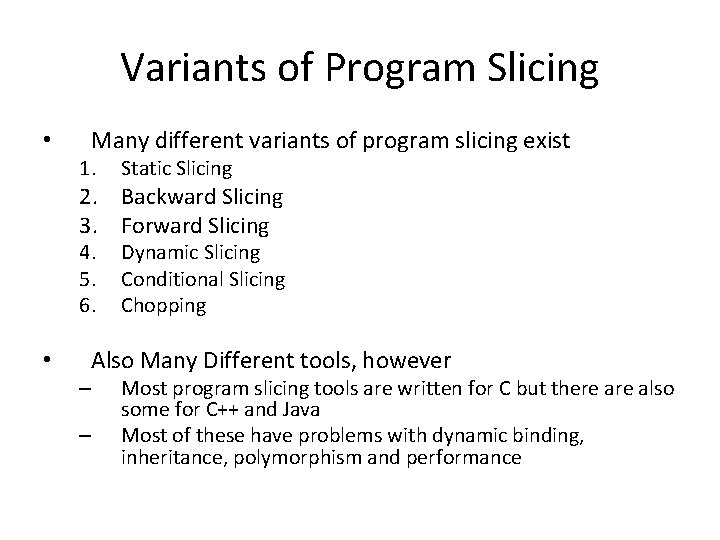 Variants of Program Slicing

• Many different variants of program slicing exist
1. Static Slicing
2. Backward Slicing
3. Forward Slicing
4. Dynamic Slicing
5. Conditional Slicing
6. Chopping

• Also Many Different tools, however
– Most program slicing tools are written for C but there are also some for C++ and Java
– Most of these have problems with dynamic binding, inheritance, polymorphism and performance